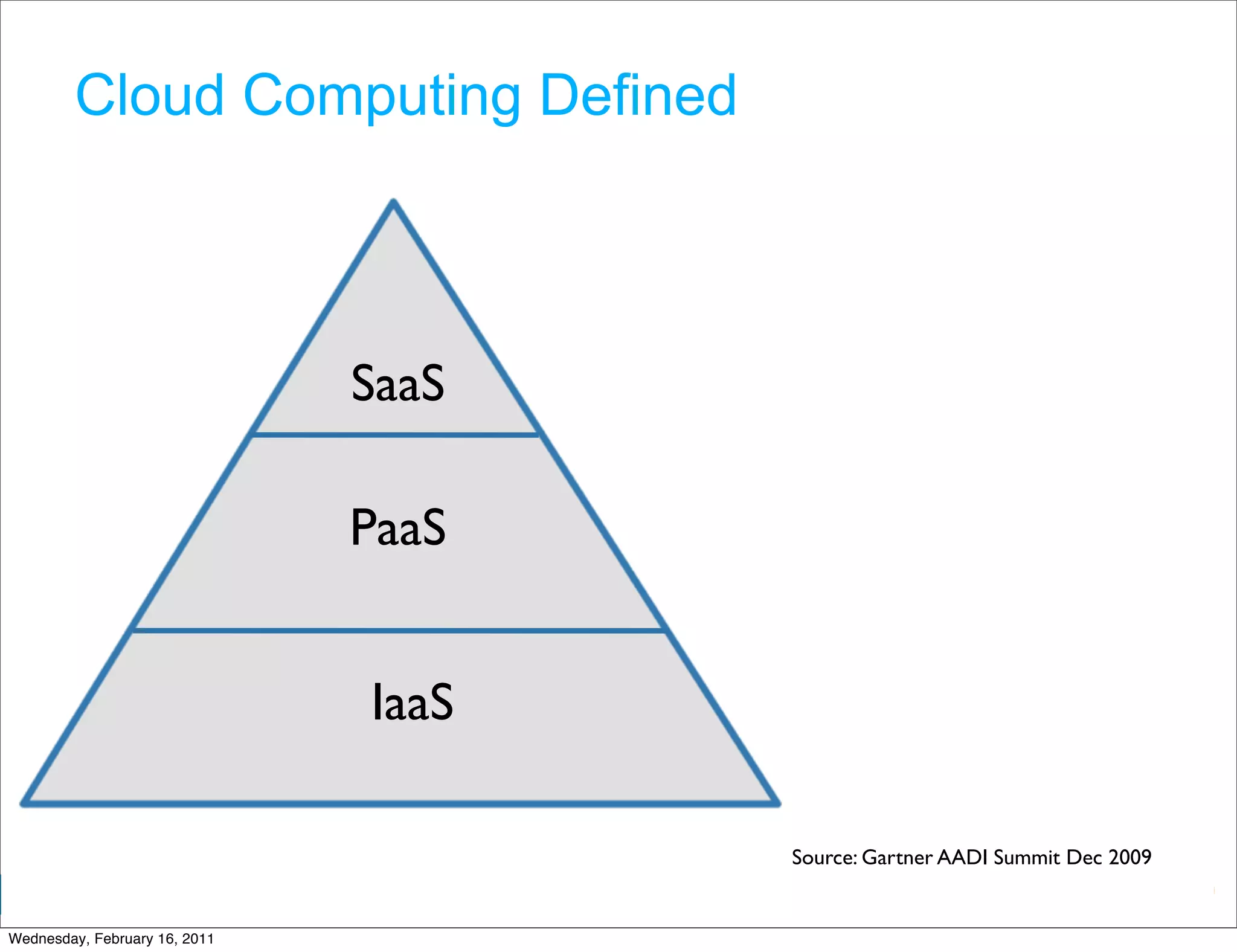 Cloud Computing Defined

SaaS

PaaS

IaaS

Source: Gartner AADI Summit Dec 2009

Wednesday, February 16, 2011